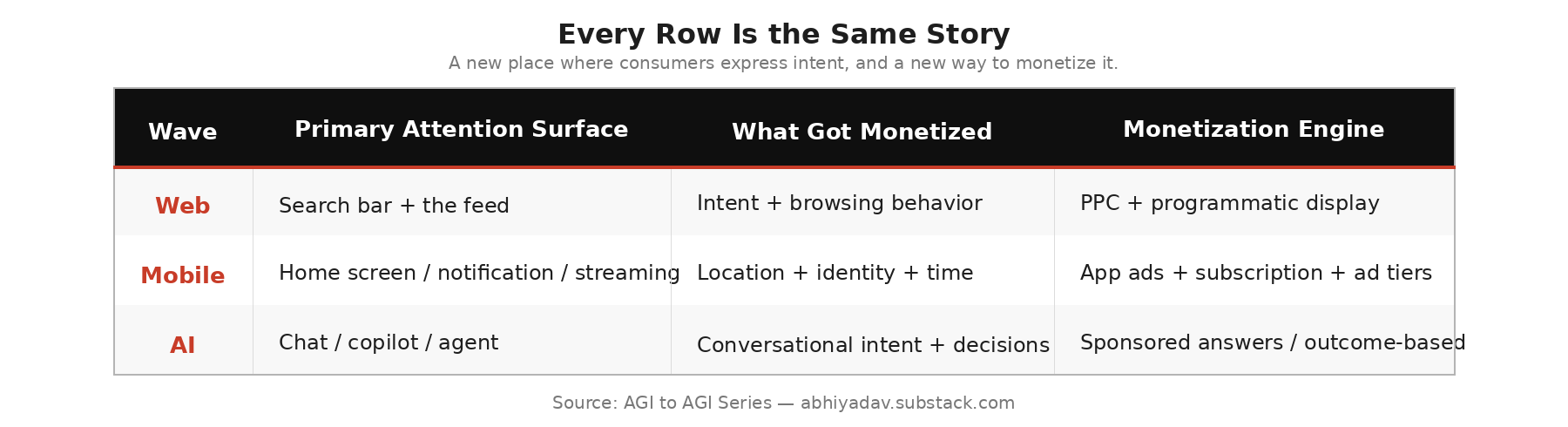 Every Row Is the Same Story

A new place where consumers express intent, and a new way to monetize it.

| Wave | Primary Attention Surface | What Got Monetized | Monetization Engine |
|---|---|---|---|
| Web | Search bar + the feed | Intent + browsing behavior | PPC + programmatic display |
| Mobile | Home screen / notification / streaming | Location + identity + time | App ads + subscription + ad tiers |
| AI | Chat / copilot / agent | Conversational intent + decisions | Sponsored answers / outcome-based |

Source: AGI to AGI Series — abhiyadav.substack.com